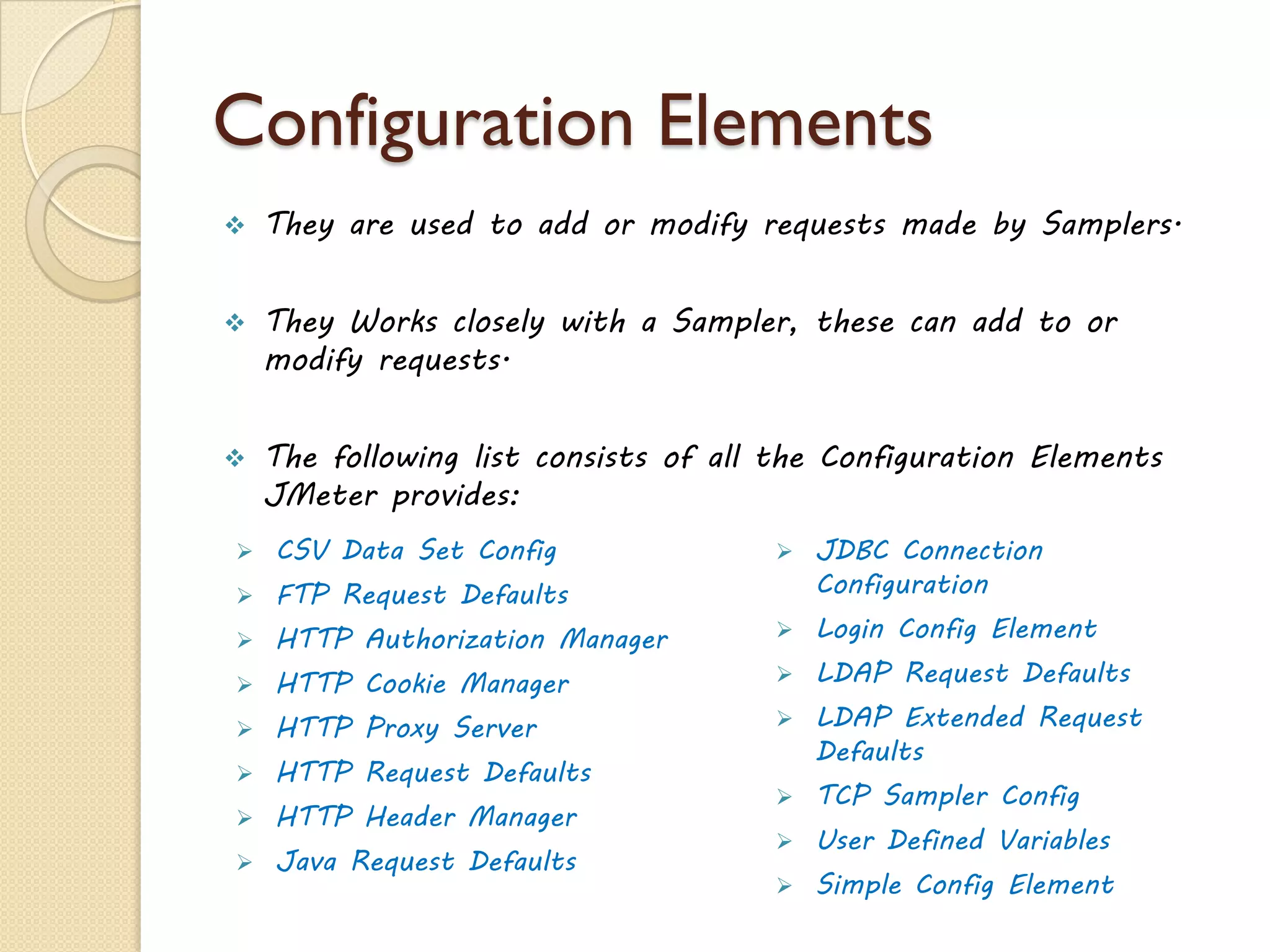 Configuration Elements

❖ They are used to add or modify requests made by Samplers.

❖ They Works closely with a Sampler, these can add to or modify requests.

❖ The following list consists of all the Configuration Elements JMeter provides:

➢ CSV Data Set Config
➢ FTP Request Defaults
➢ HTTP Authorization Manager
➢ HTTP Cookie Manager
➢ HTTP Proxy Server
➢ HTTP Request Defaults
➢ HTTP Header Manager
➢ Java Request Defaults

➢ JDBC Connection Configuration
➢ Login Config Element
➢ LDAP Request Defaults
➢ LDAP Extended Request Defaults
➢ TCP Sampler Config
➢ User Defined Variables
➢ Simple Config Element